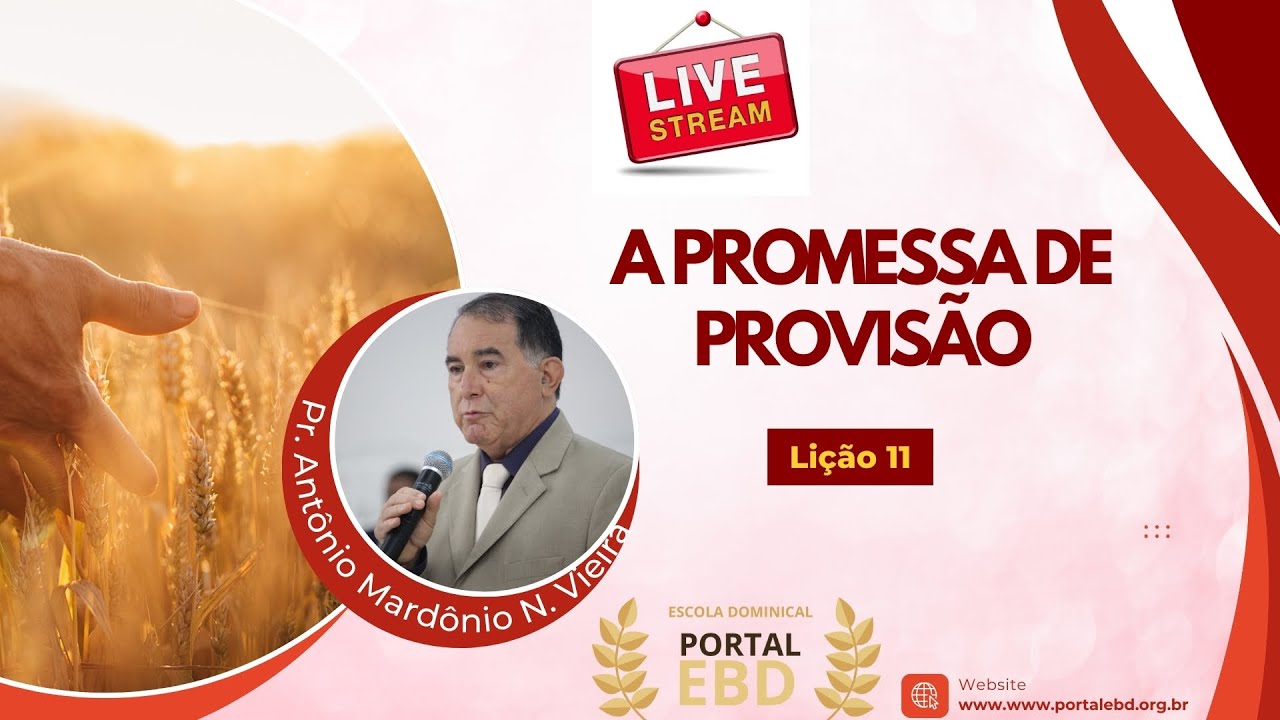 LIVE STREAM

A PROMESSA DE PROVISÃO

Lição 11

Pr. Antônio Mardônio N. Vieira

ESCOLA DOMINICAL
PORTAL
EBD

Website
www.www.portalebd.org.br